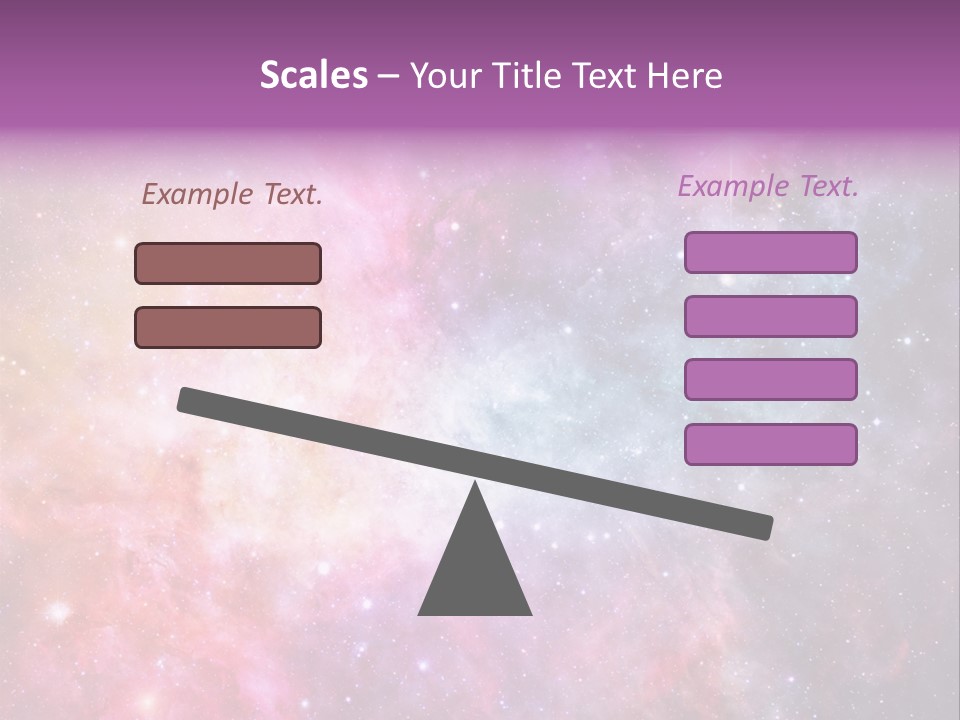 Scales – Your Title Text Here

Example Text.

Example Text.